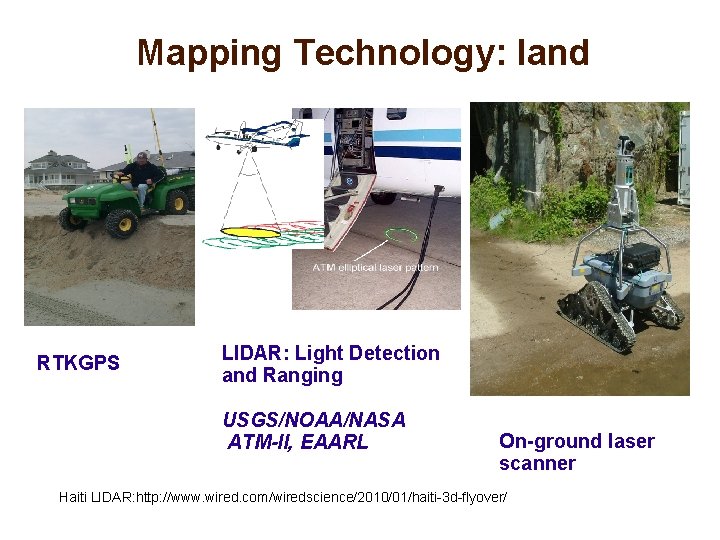 Mapping Technology: land

ATM elliptical laser pattern

RTKGPS

LIDAR: Light Detection and Ranging

USGS/NOAA/NASA ATM-II, EAARL

On-ground laser scanner

Haiti LIDAR:http://www.wired.com/wiredscience/2010/01/haiti-3d-flyover/